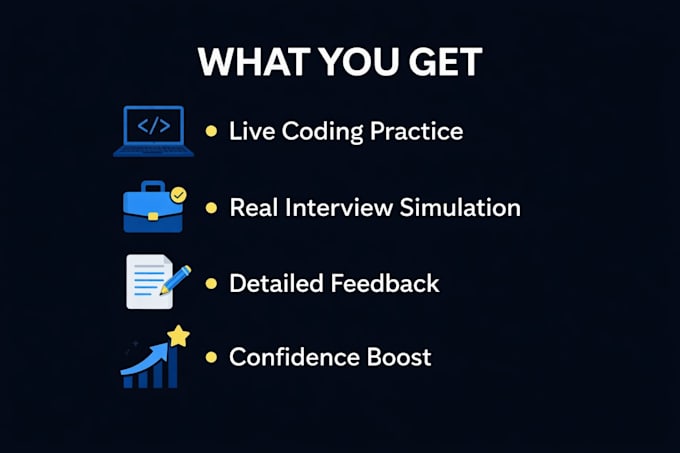 WHAT YOU GET

</>

• Live Coding Practice

• Real Interview Simulation

• Detailed Feedback

• Confidence Boost